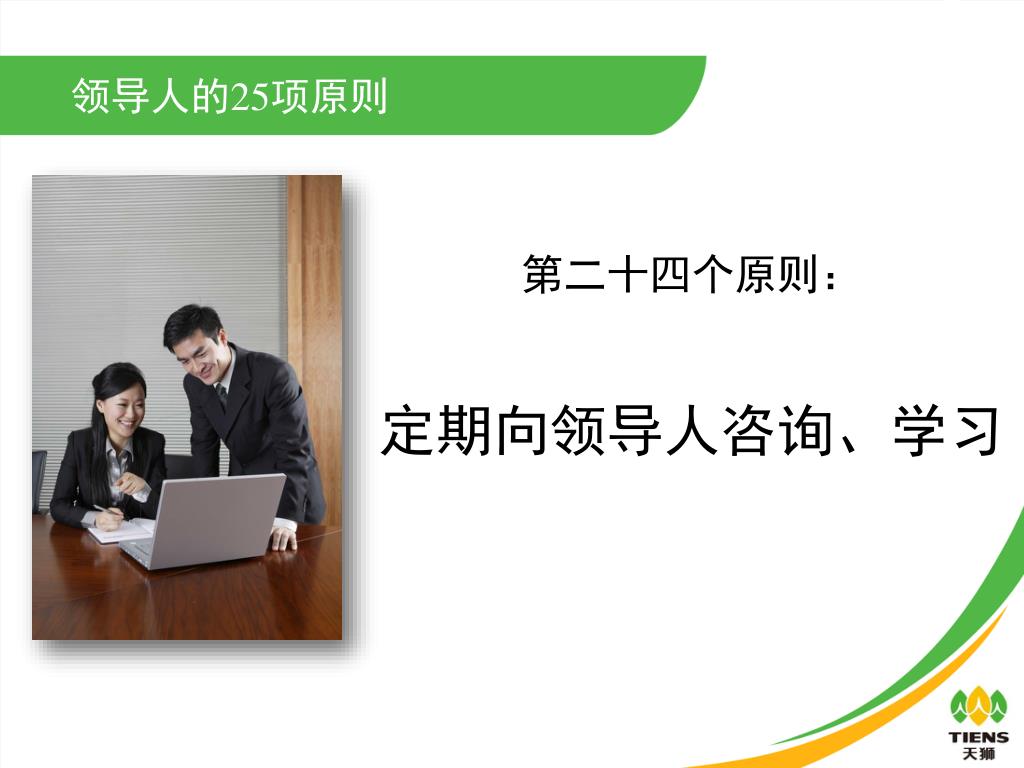 领导人的25项原则

第二十四个原则：

定期向领导人咨询、学习

TIENS
天狮